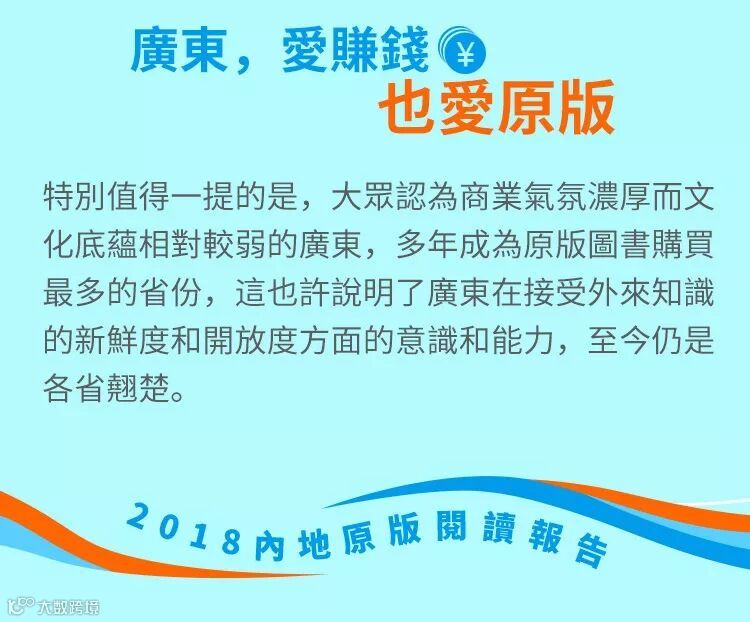 廣東，愛賺錢 ¥

也愛原版

特別值得一提的是，大眾認為商業氣氛濃厚而文化底蘊相對較弱的廣東，多年成為原版圖書購買最多的省份，這也許說明了廣東在接受外來知識的新鮮度和開放度方面的意識和能力，至今仍是各省翹楚。

2018內地原版閱讀報告

大數跨境